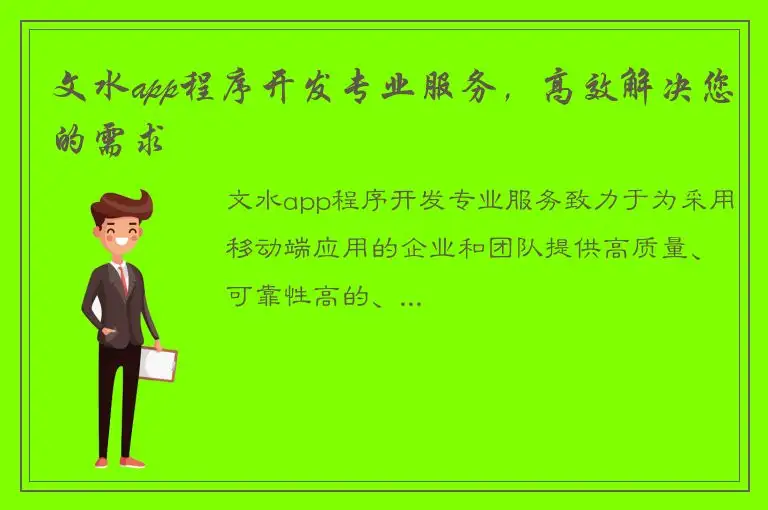 文水app程序开发专业服务，高效解决您的需求

文水app程序开发专业服务致力于为采用移动端应用的企业和团队提供高质量、可靠性高的、...